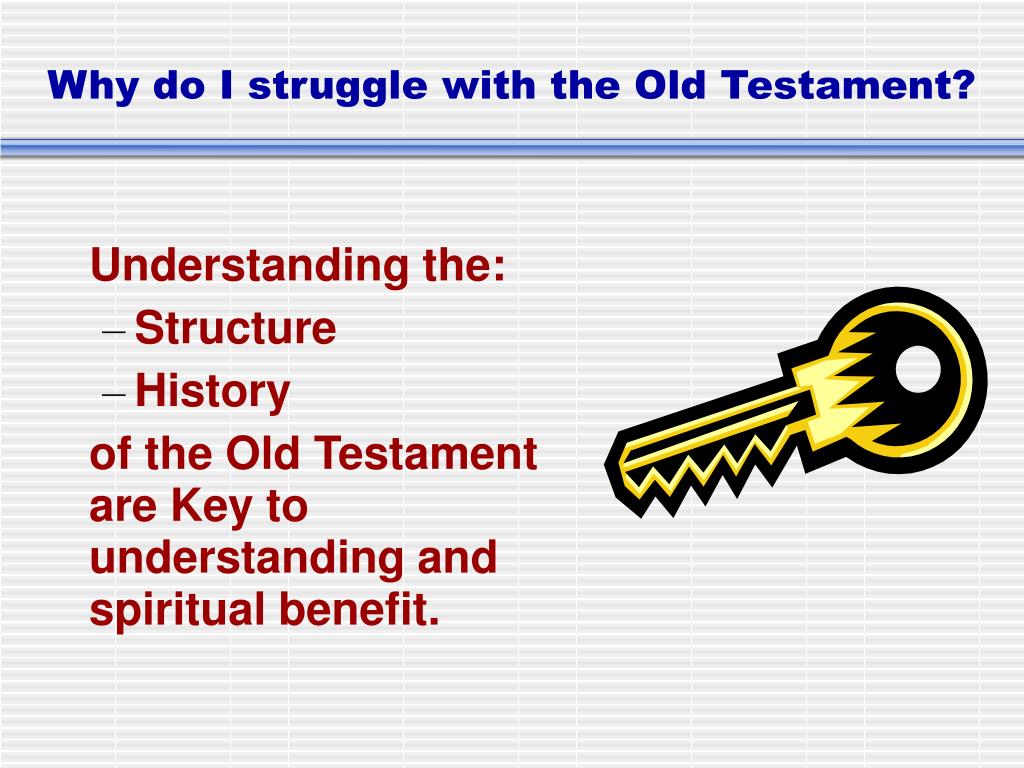 Why do I struggle with the Old Testament?

Understanding the:
– Structure
– History
of the Old Testament are Key to understanding and spiritual benefit.